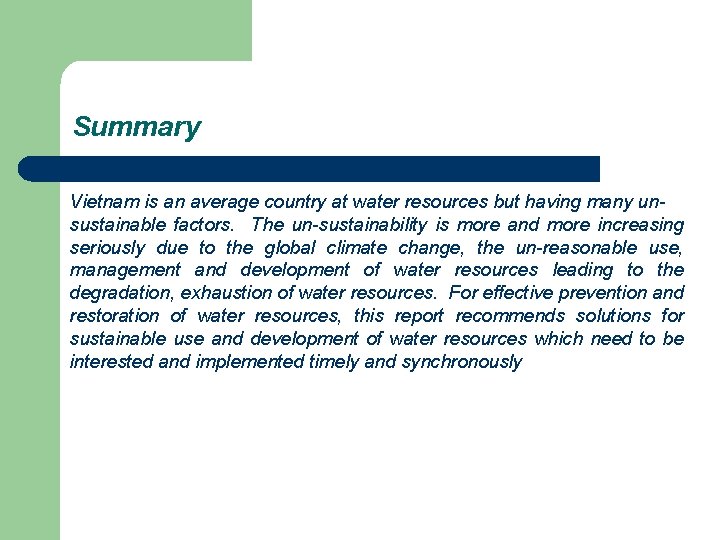 Summary

Vietnam is an average country at water resources but having many un-sustainable factors. The un-sustainability is more and more increasing seriously due to the global climate change, the un-reasonable use, management and development of water resources leading to the degradation, exhaustion of water resources. For effective prevention and restoration of water resources, this report recommends solutions for sustainable use and development of water resources which need to be interested and implemented timely and synchronously